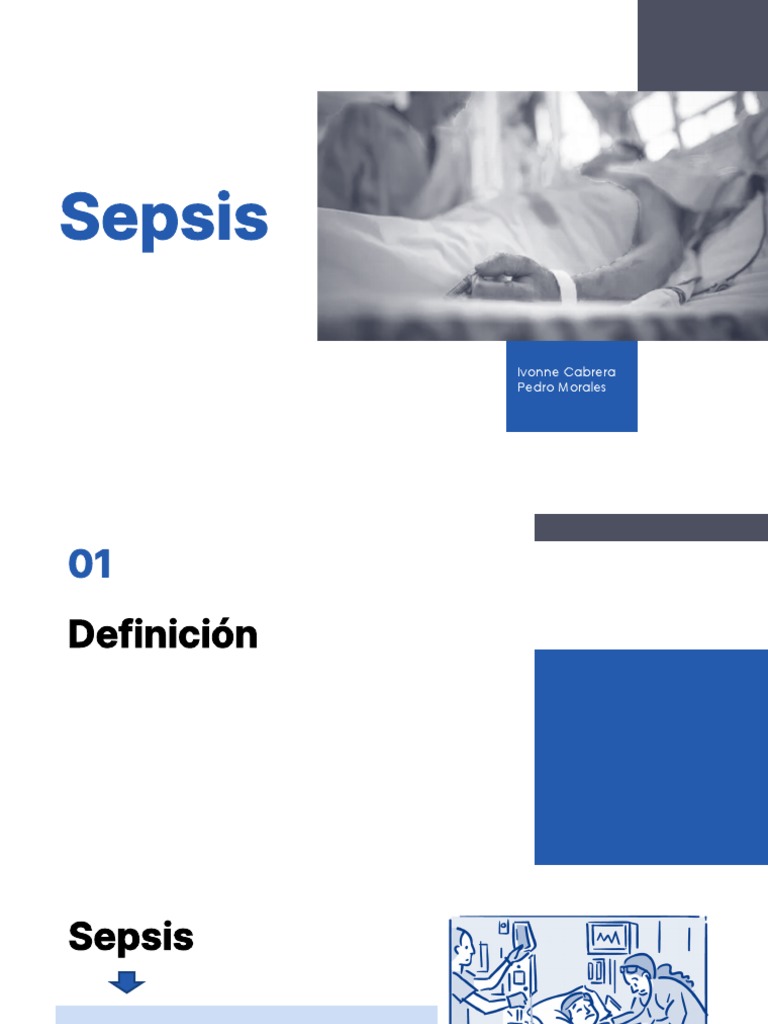 Sepsis

Ivonne Cabrera
Pedro Morales

01

Definición

Sepsis